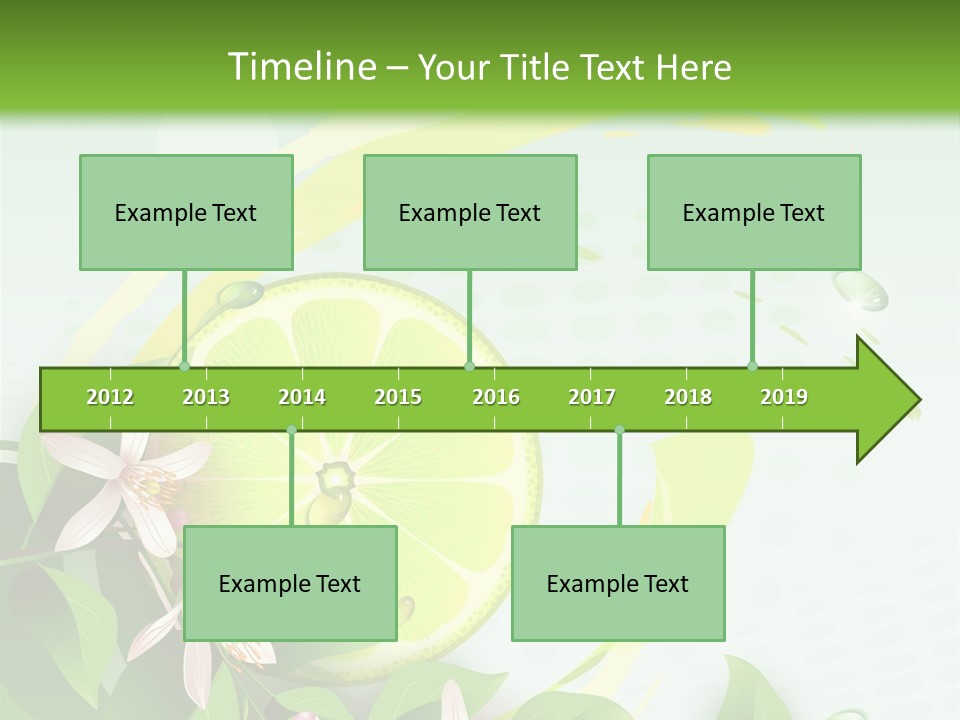 Timeline – Your Title Text Here

Example Text

Example Text

Example Text

2012 2013 2014 2015 2016 2017 2018 2019

Example Text

Example Text